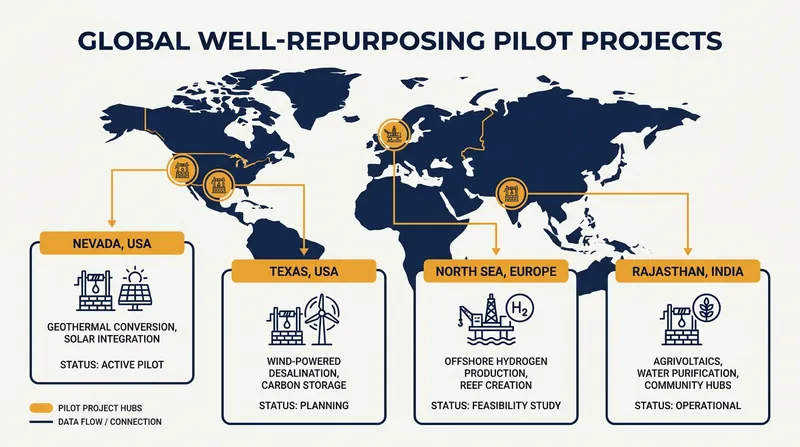 GLOBAL WELL-REPURPOSING PILOT PROJECTS

NEVADA, USA

GEOTHERMAL CONVERSION, SOLAR INTEGRATION

STATUS: ACTIVE PILOT

TEXAS, USA

WIND-POWERED DESALINATION, CARBON STORAGE

STATUS: PLANNING

NORTH SEA, EUROPE

$H_2$

OFFSHORE HYDROGEN PRODUCTION, REEF CREATION

STATUS: FEASIBILITY STUDY

RAJASTHAN, INDIA

AGRIVOLTAICS, WATER PURIFICATION, COMMUNITY HUBS

STATUS: OPERATIONAL

PILOT PROJECT HUBS
DATA FLOW / CONNECTION